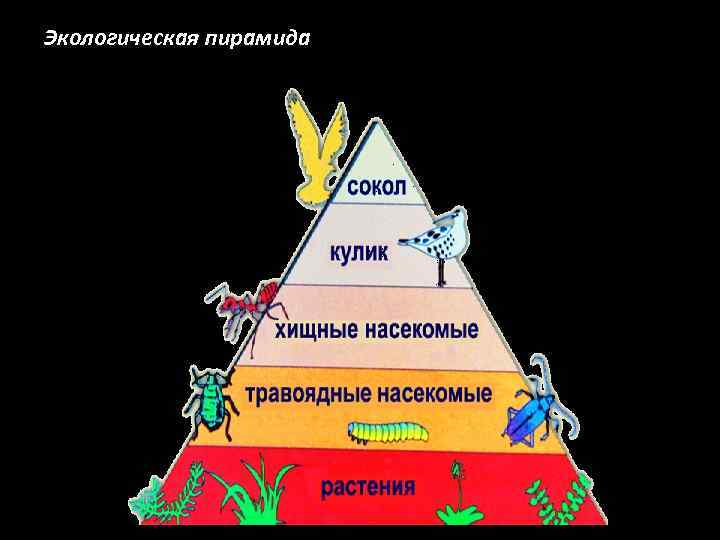 Экологическая пирамида

сокол

кулик

хищные насекомые

травоядные насекомые

растения